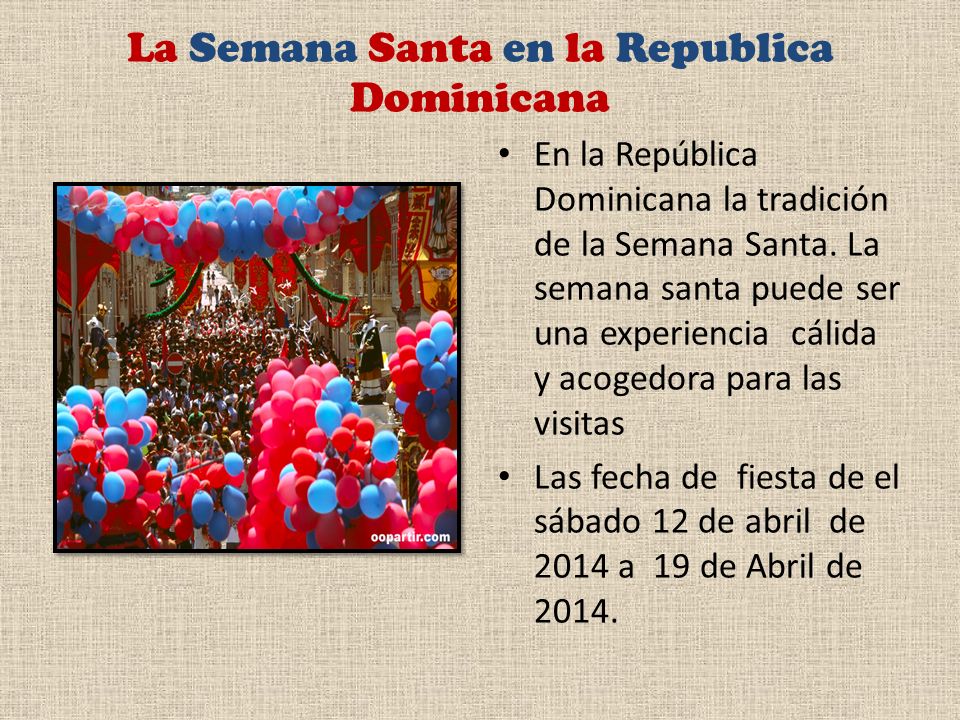 La Semana Santa en la Republica Dominicana

oopartir.com

• En la República Dominicana la tradición de la Semana Santa. La semana santa puede ser una experiencia cálida y acogedora para las visitas

• Las fecha de fiesta de el sábado 12 de abril de 2014 a 19 de Abril de 2014.